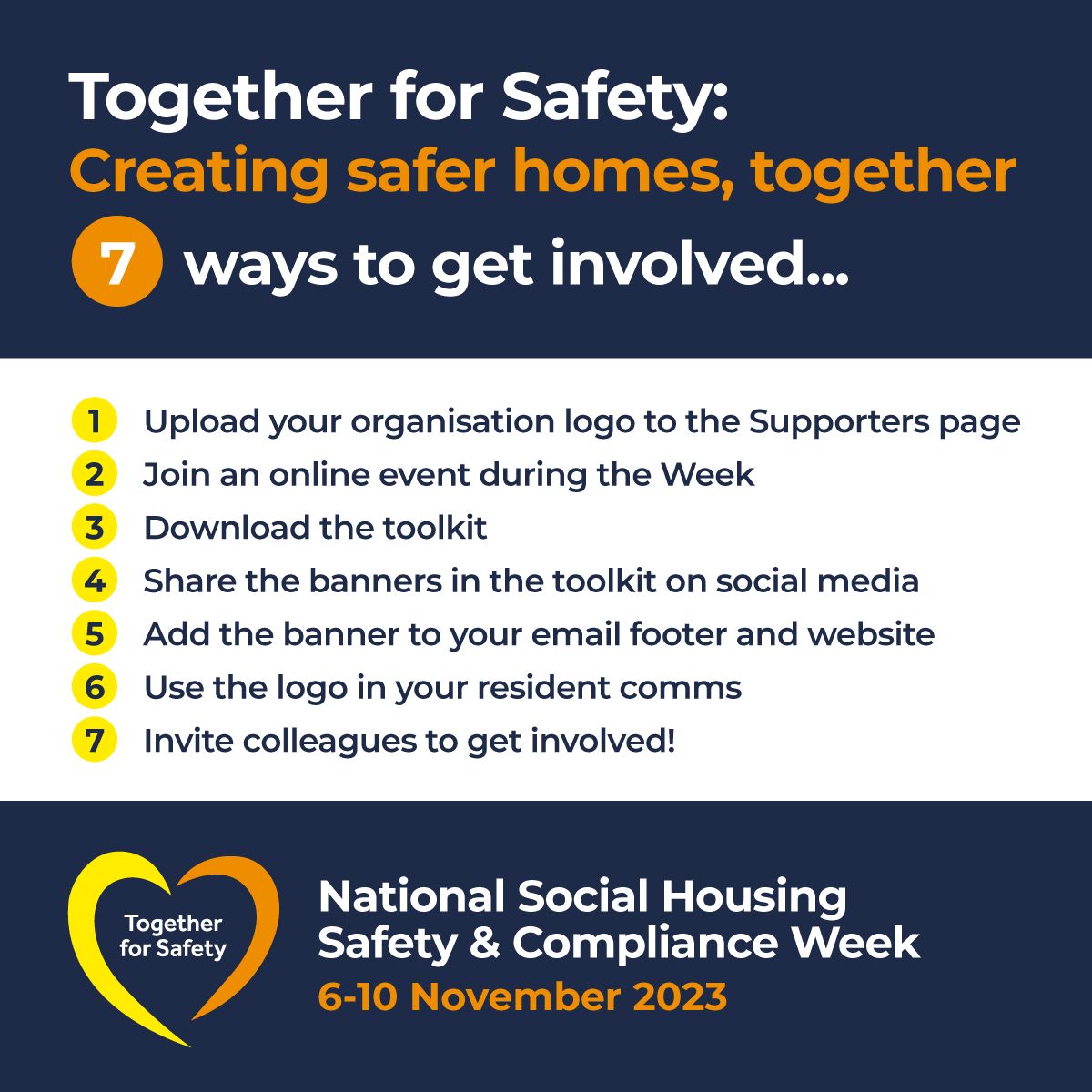 Together for Safety:
Creating safer homes, together

7 ways to get involved...

1 Upload your organisation logo to the Supporters page
2 Join an online event during the Week
3 Download the toolkit
4 Share the banners in the toolkit on social media
5 Add the banner to your email footer and website
6 Use the logo in your resident comms
7 Invite colleagues to get involved!

Together for Safety

National Social Housing Safety & Compliance Week
6-10 November 2023